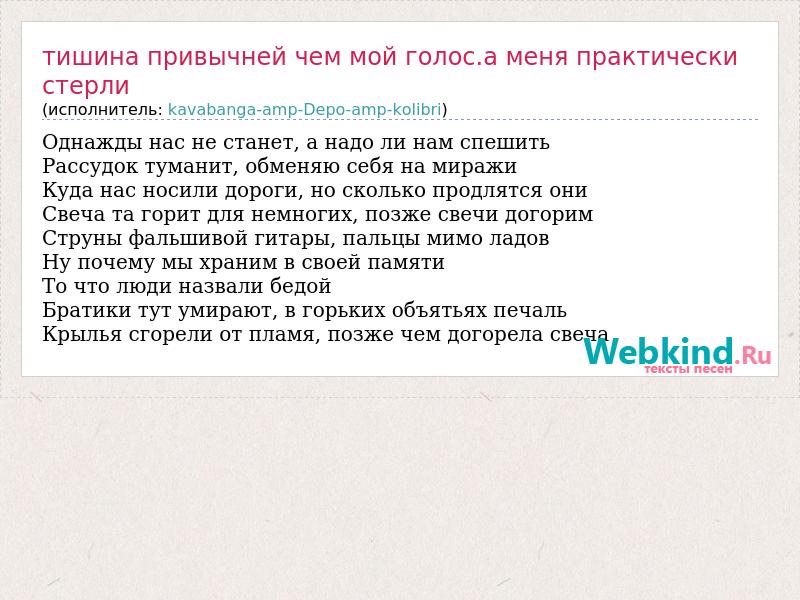 тишина привычней чем мой голос.а меня практически стерли
(исполнитель: kavabanga-amp-Depo-amp-kolibri)

Однажды нас не станет, а надо ли нам спешить
Рассудок туманит, обменяю себя на миражи
Куда нас носили дороги, но сколько продлятся они
Свеча та горит для немногих, позже свечи догорим
Струны фальшивой гитары, пальцы мимо ладов
Ну почему мы храним в своей памяти
То что люди назвали бедой
Братики тут умирают, в горьких объятьях печаль
Крылья сгорели от пламя, позже чем догорела свеча

Webkind.Ru
тексты песен